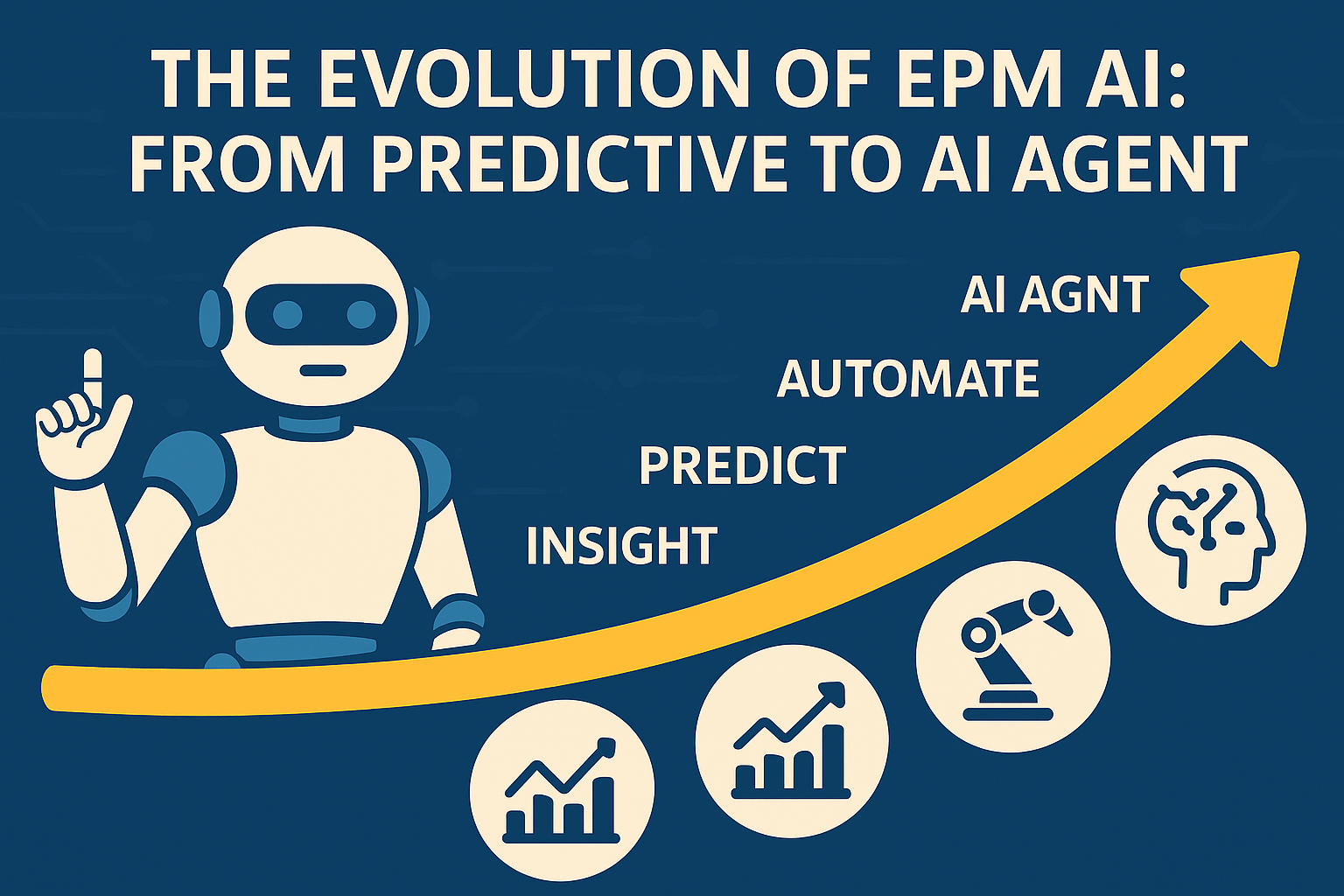 THE EVOLUTION OF EPM AI:
FROM PREDICTIVE TO AI AGENT

AI AGNT
AUTOMATE
PREDICT
INSIGHT